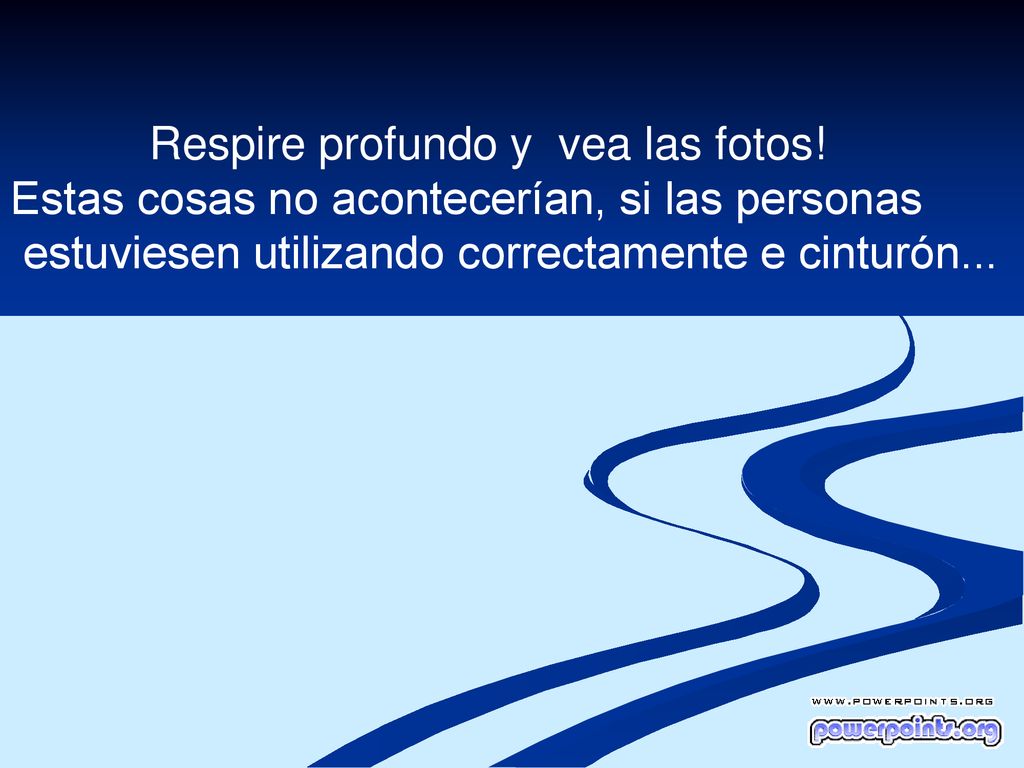 Respire profundo y vea las fotos!
Estas cosas no acontecerían, si las personas estuviesen utilizando correctamente e cinturón...

WWW.POWERPOINTS.ORG
powerpoints.org